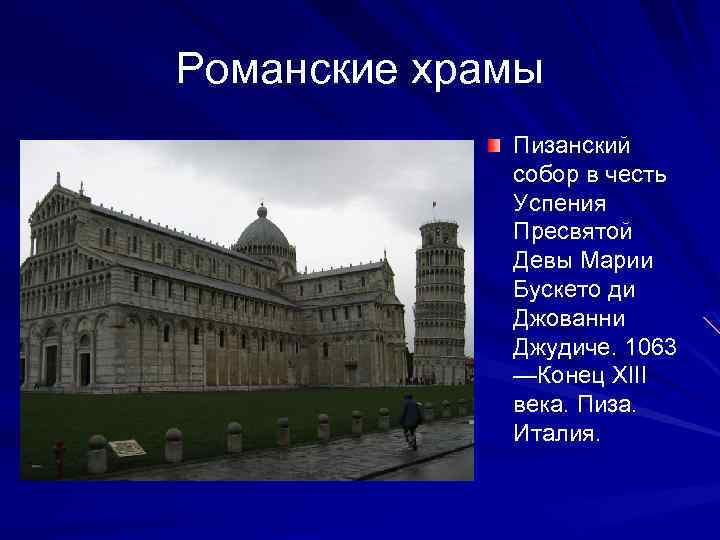 Романские храмы

Пизанский собор в честь Успения Пресвятой Девы Марии Бускето ди Джованни Джудиче. 1063 —Конец XIII века. Пиза. Италия.